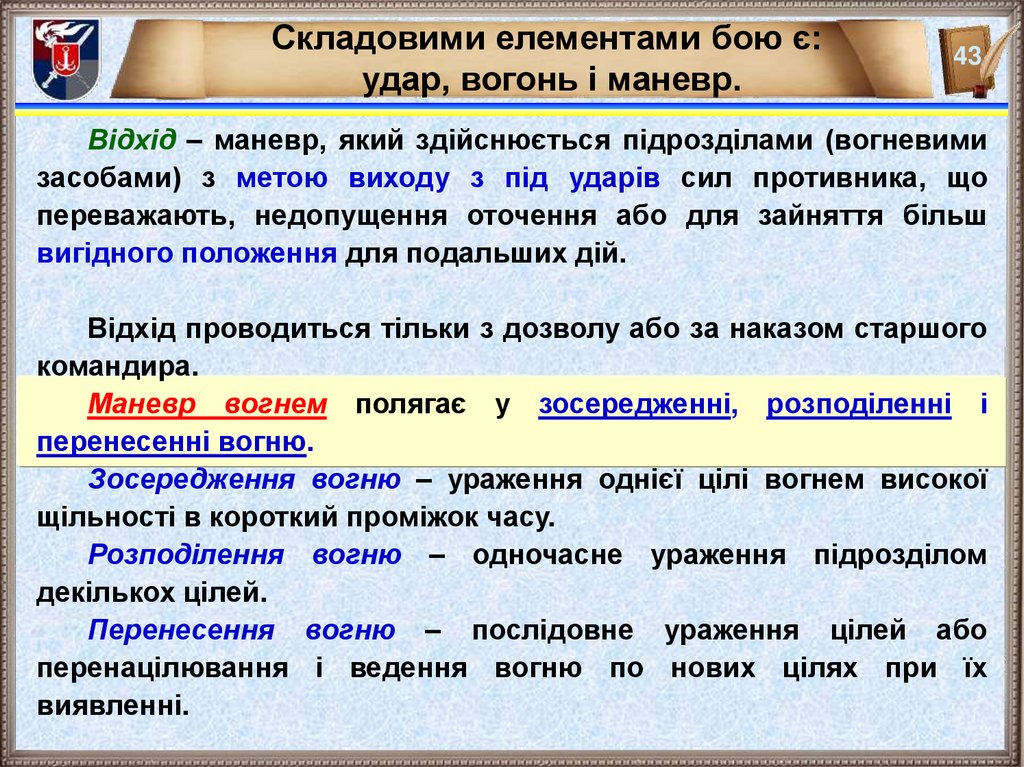 Складовими елементами бою є: удар, вогонь і маневр.

43

Відхід – маневр, який здійснюється підрозділами (вогневими засобами) з метою виходу з під ударів сил противника, що переважають, недопущення оточення або для зайняття більш вигідного положення для подальших дій.

Відхід проводиться тільки з дозволу або за наказом старшого командира.

Маневр вогнем полягає у зосередженні, розподіленні і перенесенні вогню.

Зосередження вогню – ураження однієї цілі вогнем високої щільності в короткий проміжок часу.

Розподілення вогню – одночасне ураження підрозділом декількох цілей.

Перенесення вогню – послідовне ураження цілей або перенацілювання і ведення вогню по нових цілях при їх виявленні.